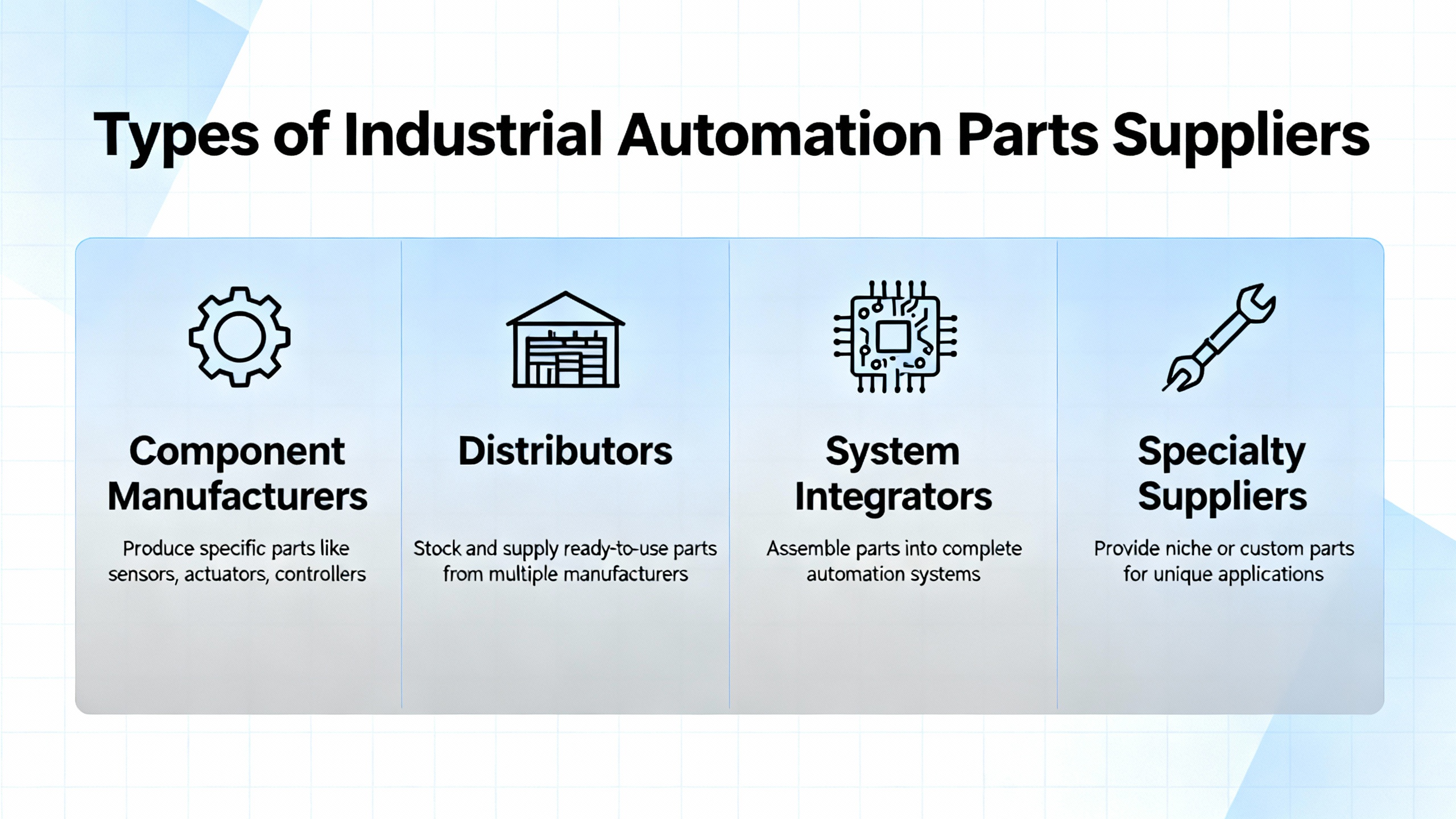 Types of Industrial Automation Parts Suppliers

Component Manufacturers

Produce specific parts like sensors, actuators, controllers

Distributors

Stock and supply ready-to-use parts from multiple manufacturers

System Integrators

Assemble parts into complete automation systems

Specialty Suppliers

Provide niche or custom parts for unique applications